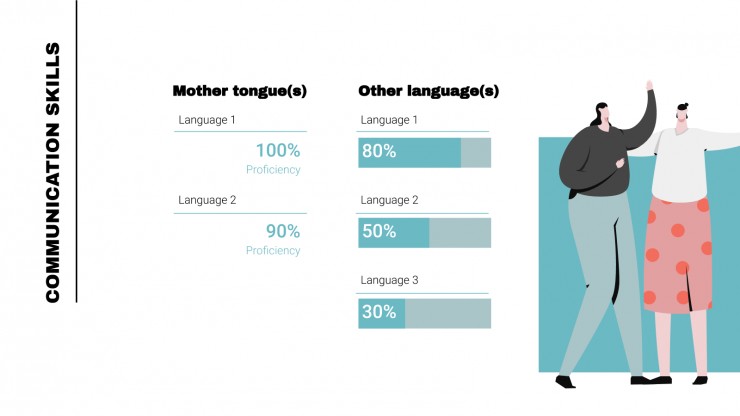 COMMUNICATION SKILLS

Mother tongue(s)

Language 1

100%
Proficiency

Language 2

90%
Proficiency

Other language(s)

Language 1

80%

Language 2

50%

Language 3

30%